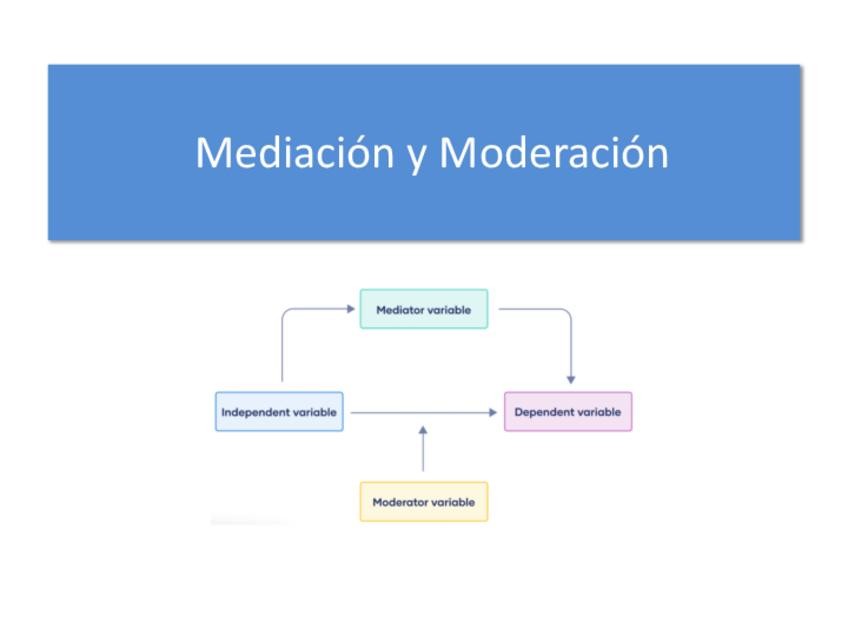 Mediación y Moderación

Mediator variable

Independent variable

Dependent variable

Moderator variable